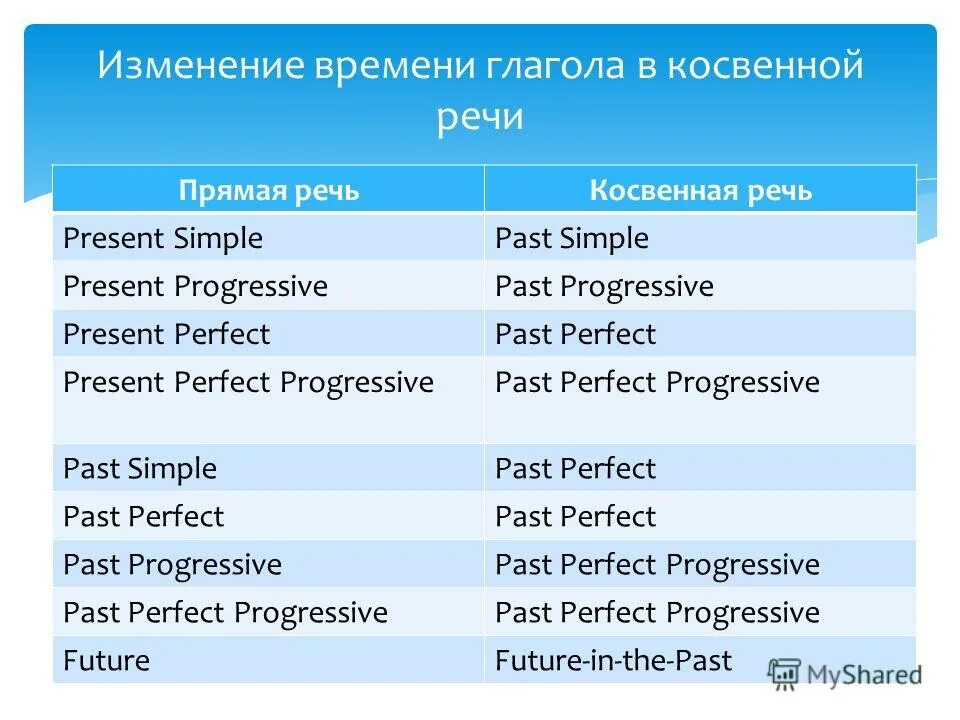 Изменение времени глагола в косвенной речи

| Прямая речь | Косвенная речь |
|---|---|
| Present Simple | Past Simple |
| Present Progressive | Past Progressive |
| Present Perfect | Past Perfect |
| Present Perfect Progressive | Past Perfect Progressive |
| Past Simple | Past Perfect |
| Past Perfect | Past Perfect |
| Past Progressive | Past Perfect Progressive |
| Past Perfect Progressive | Past Perfect Progressive |
| Future | Future-in-the-Past |

MyShared